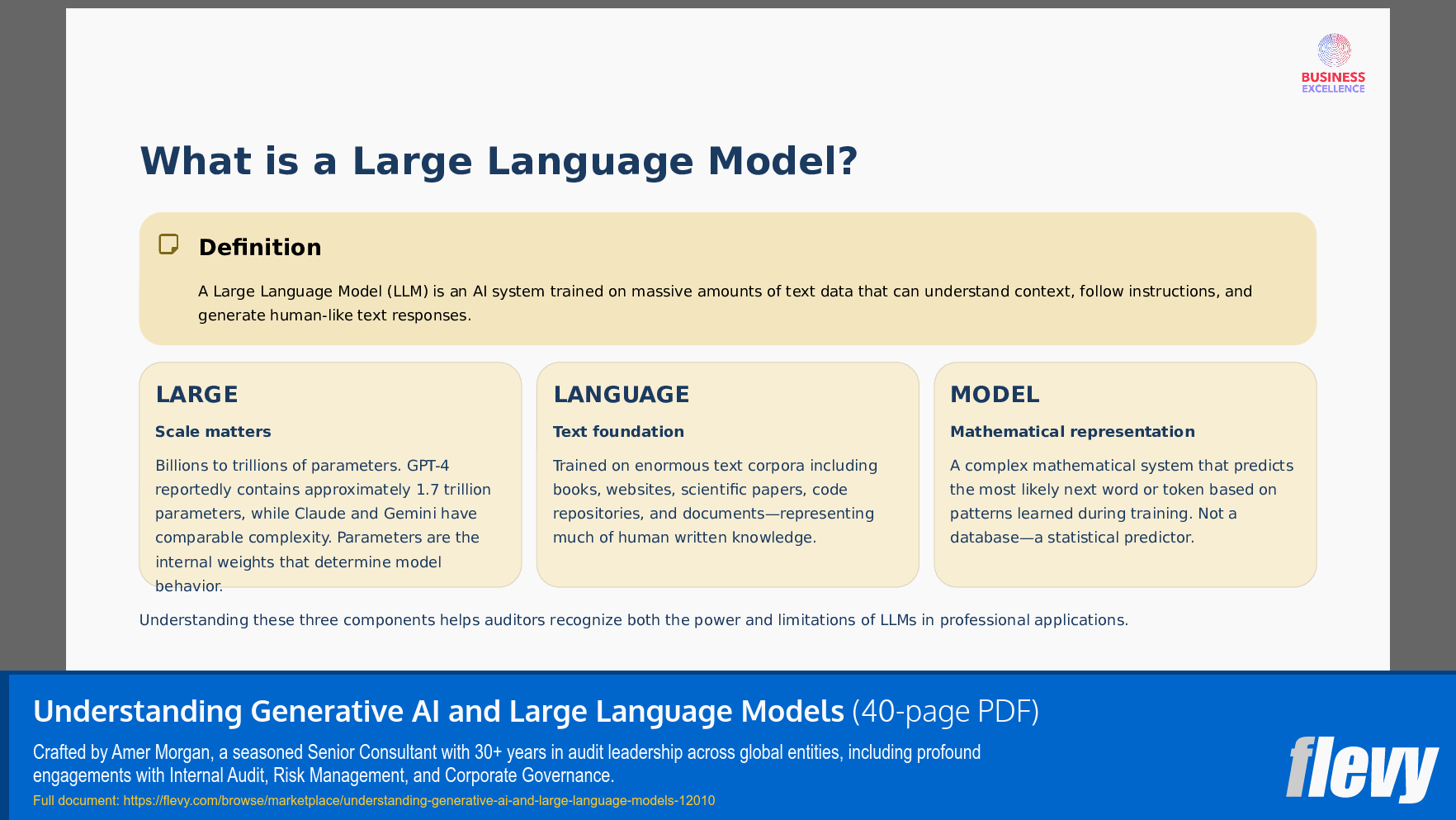 BUSINESS EXCELLENCE

What is a Large Language Model?

Definition

A Large Language Model (LLM) is an AI system trained on massive amounts of text data that can understand context, follow instructions, and generate human-like text responses.

LARGE

Scale matters

Billions to trillions of parameters. GPT-4 reportedly contains approximately 1.7 trillion parameters, while Claude and Gemini have comparable complexity. Parameters are the internal weights that determine model behavior.

LANGUAGE

Text foundation

Trained on enormous text corpora including books, websites, scientific papers, code repositories, and documents—representing much of human written knowledge.

MODEL

Mathematical representation

A complex mathematical system that predicts the most likely next word or token based on patterns learned during training. Not a database—a statistical predictor.

Understanding these three components helps auditors recognize both the power and limitations of LLMs in professional applications.

Understanding Generative AI and Large Language Models (40-page PDF)

Crafted by Amer Morgan, a seasoned Senior Consultant with 30+ years in audit leadership across global entities, including profound engagements with Internal Audit, Risk Management, and Corporate Governance.

Full document: https://flevy.com/browse/marketplace/understanding-generative-ai-and-large-language-models-12010

flevy